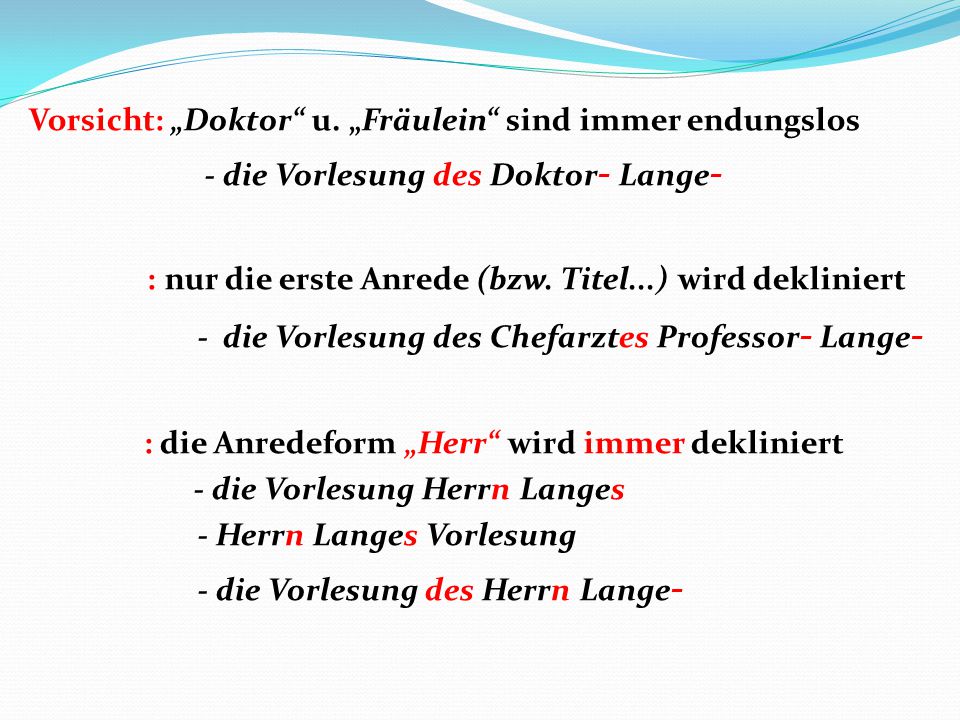 Vorsicht: „Doktor“ u. „Fräulein“ sind immer endungslos
- die Vorlesung des Doktor- Lange-

: nur die erste Anrede (bzw. Titel...) wird dekliniert
- die Vorlesung des Chefarztes Professor- Lange-

: die Anredeform „Herr“ wird immer dekliniert
- die Vorlesung Herrn Langes
- Herrn Langes Vorlesung
- die Vorlesung des Herrn Lange-